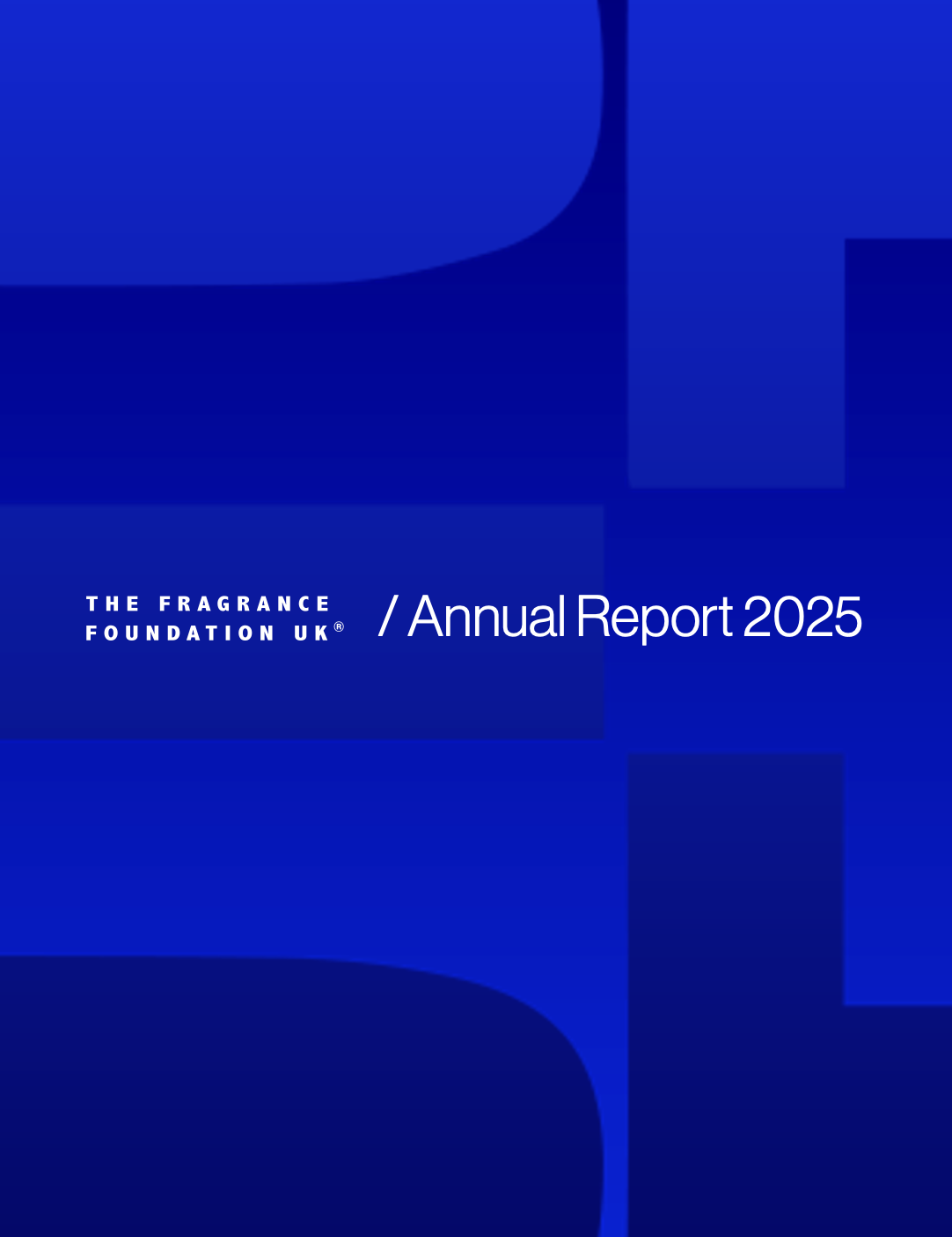 THE FRAGRANCE FOUNDATION UK®

/ Annual Report 2025